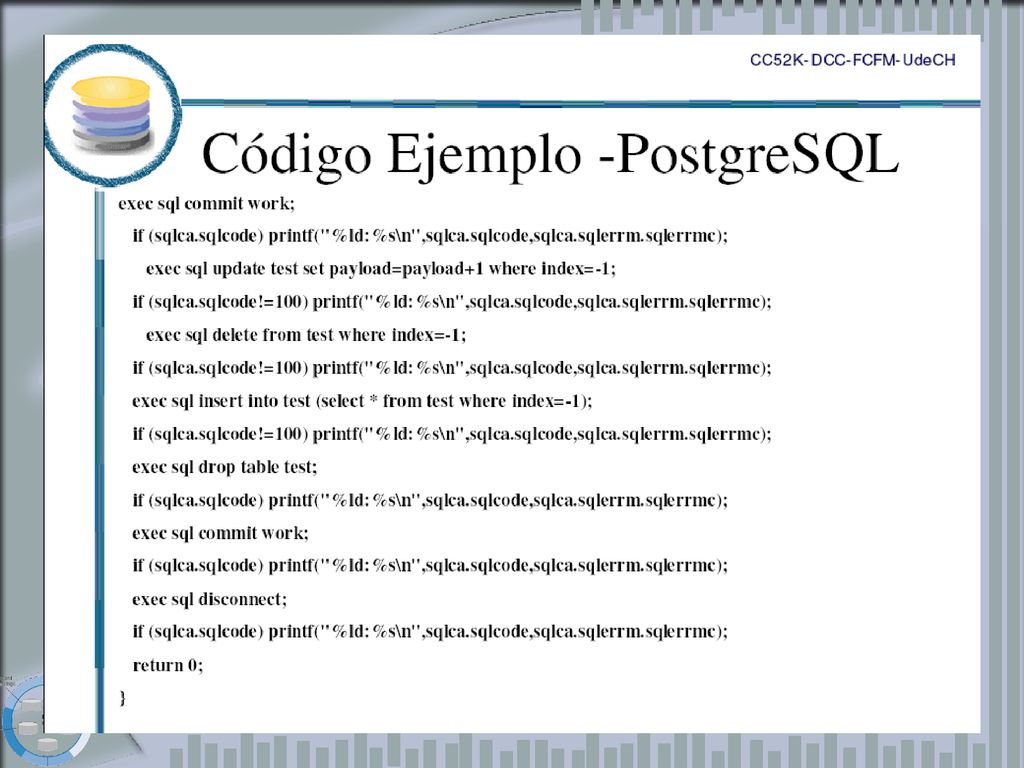 CC52K- DCC- FCFM- UdeCH

Código Ejemplo -PostgreSQL

exec sql commit work;

if (sqlca.sqlcode) printf("%ld: %s\n",sqlca.sqlcode,sqlca.sqlerrm.sqlerrmc);

exec sql update test set payload=payload+1 where index=-1;

if (sqlca.sqlcode!=100) printf("%ld: %s\n",sqlca.sqlcode,sqlca.sqlerrm.sqlerrmc);

exec sql delete from test where index=-1;

if (sqlca.sqlcode!=100) printf("%ld: %s\n",sqlca.sqlcode,sqlca.sqlerrm.sqlerrmc);

exec sql insert into test (select * from test where index=-1);

if (sqlca.sqlcode!=100) printf("%ld: %s\n",sqlca.sqlcode,sqlca.sqlerrm.sqlerrmc);

exec sql drop table test;

if (sqlca.sqlcode) printf("%ld: %s\n",sqlca.sqlcode,sqlca.sqlerrm.sqlerrmc);

exec sql commit work;

if (sqlca.sqlcode) printf("%ld: %s\n",sqlca.sqlcode,sqlca.sqlerrm.sqlerrmc);

exec sql disconnect;

if (sqlca.sqlcode) printf("%ld: %s\n",sqlca.sqlcode,sqlca.sqlerrm.sqlerrmc);

return 0;

}